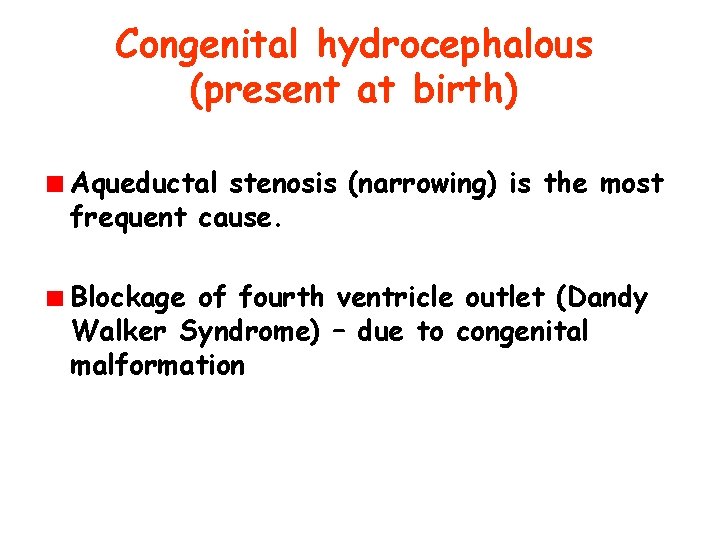 Congenital hydrocephalous (present at birth)

Aqueductal stenosis (narrowing) is the most frequent cause.

Blockage of fourth ventricle outlet (Dandy Walker Syndrome) – due to congenital malformation